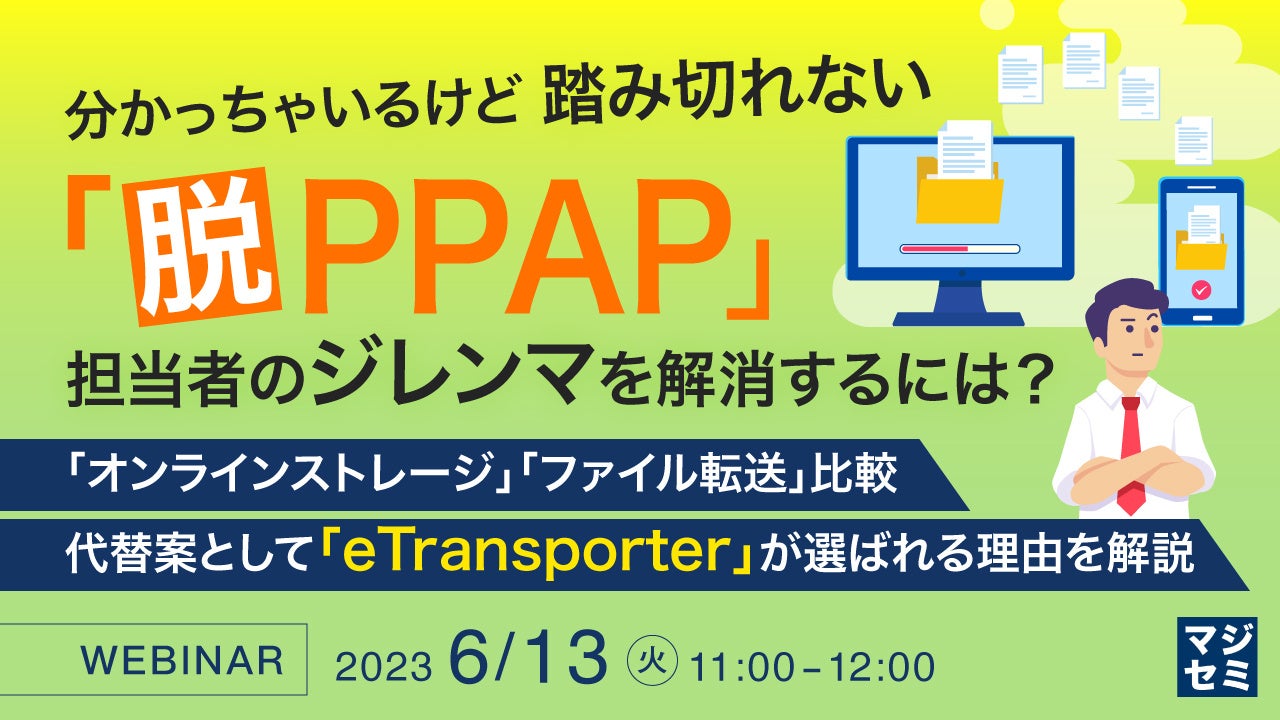 分かっちゃいるけど 踏み切れない

「脱PPAP」

担当者のジレンマを解消するには？

「オンラインストレージ」「ファイル転送」比較

代替案として「eTransporter」が選ばれる理由を解説

WEBINAR 2023 6/13 火 11:00－12:00

マジセミ